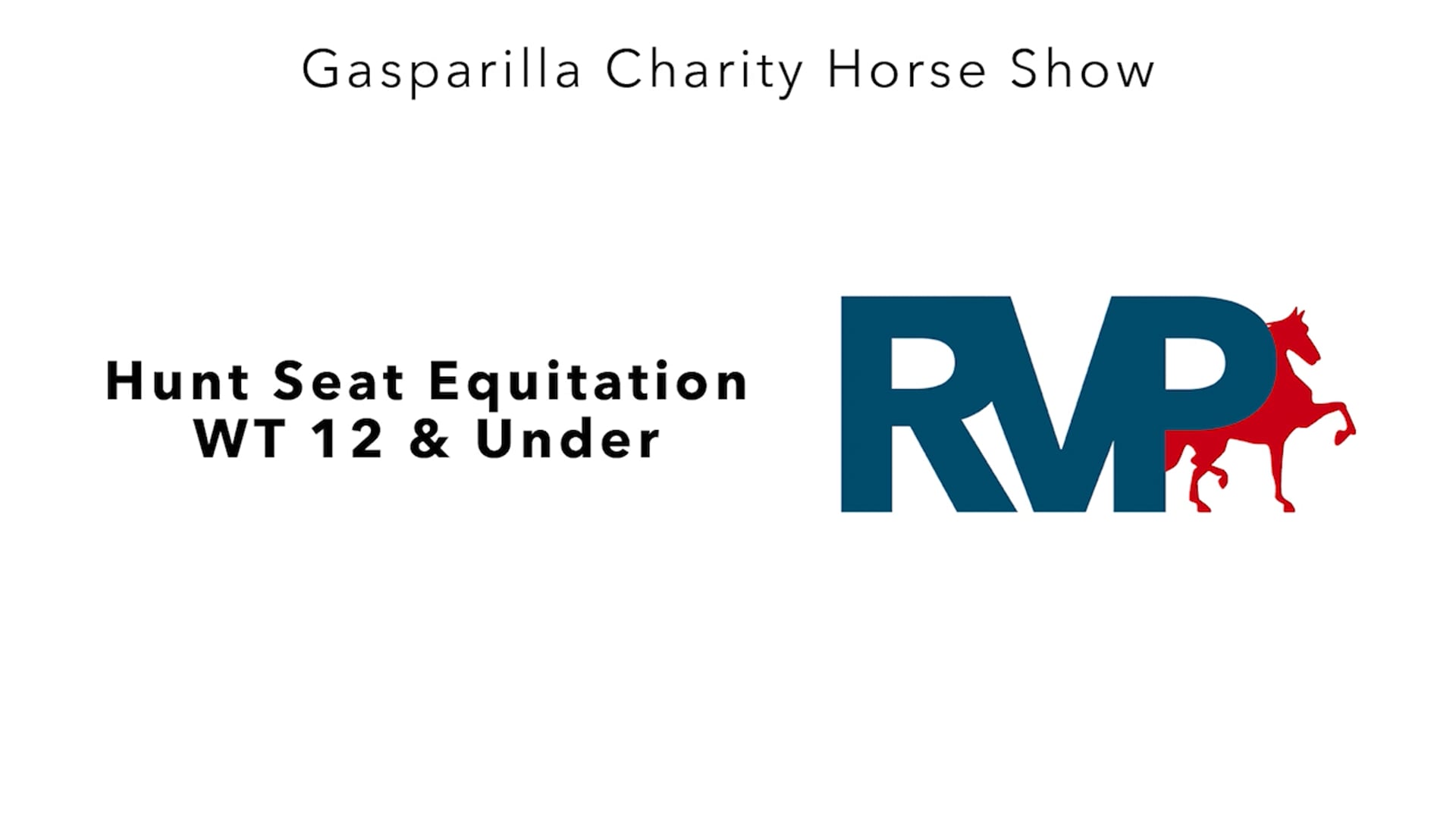 Gasparilla Charity Horse Show

Hunt Seat Equitation
WT 12 & Under

RVP